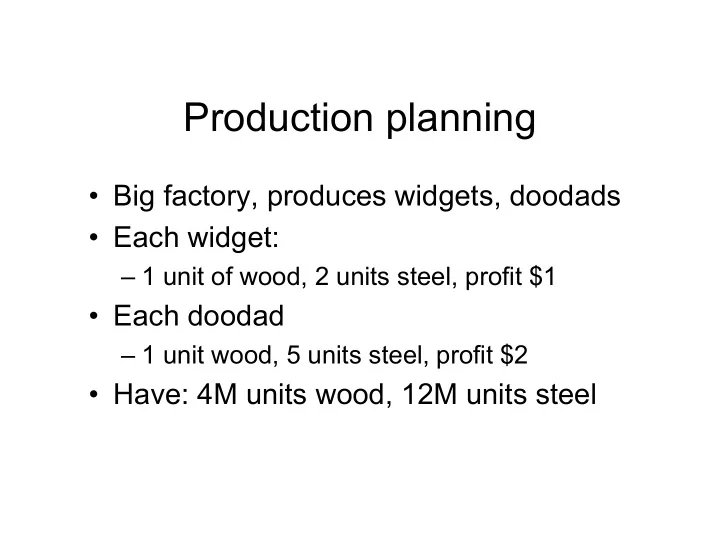 Production planning

• Big factory, produces widgets, doodads
• Each widget:
– 1 unit of wood, 2 units steel, profit \$1
• Each doodad
– 1 unit wood, 5 units steel, profit \$2
• Have: 4M units wood, 12M units steel